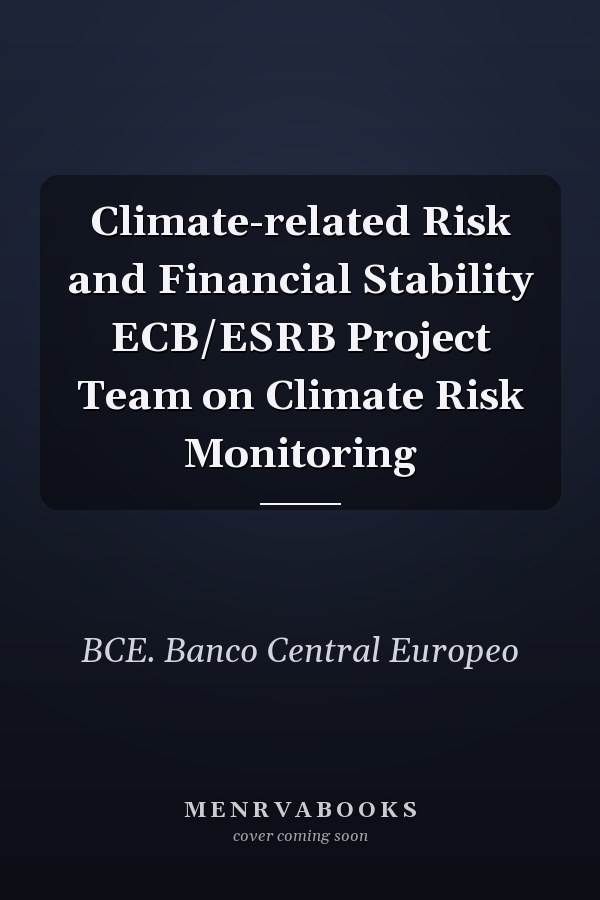 Climate-related Risk and Financial Stability ECB/ESRB Project Team on Climate Risk Monitoring

BCE. Banco Central Europeo

MENRVABOOKS
cover coming soon